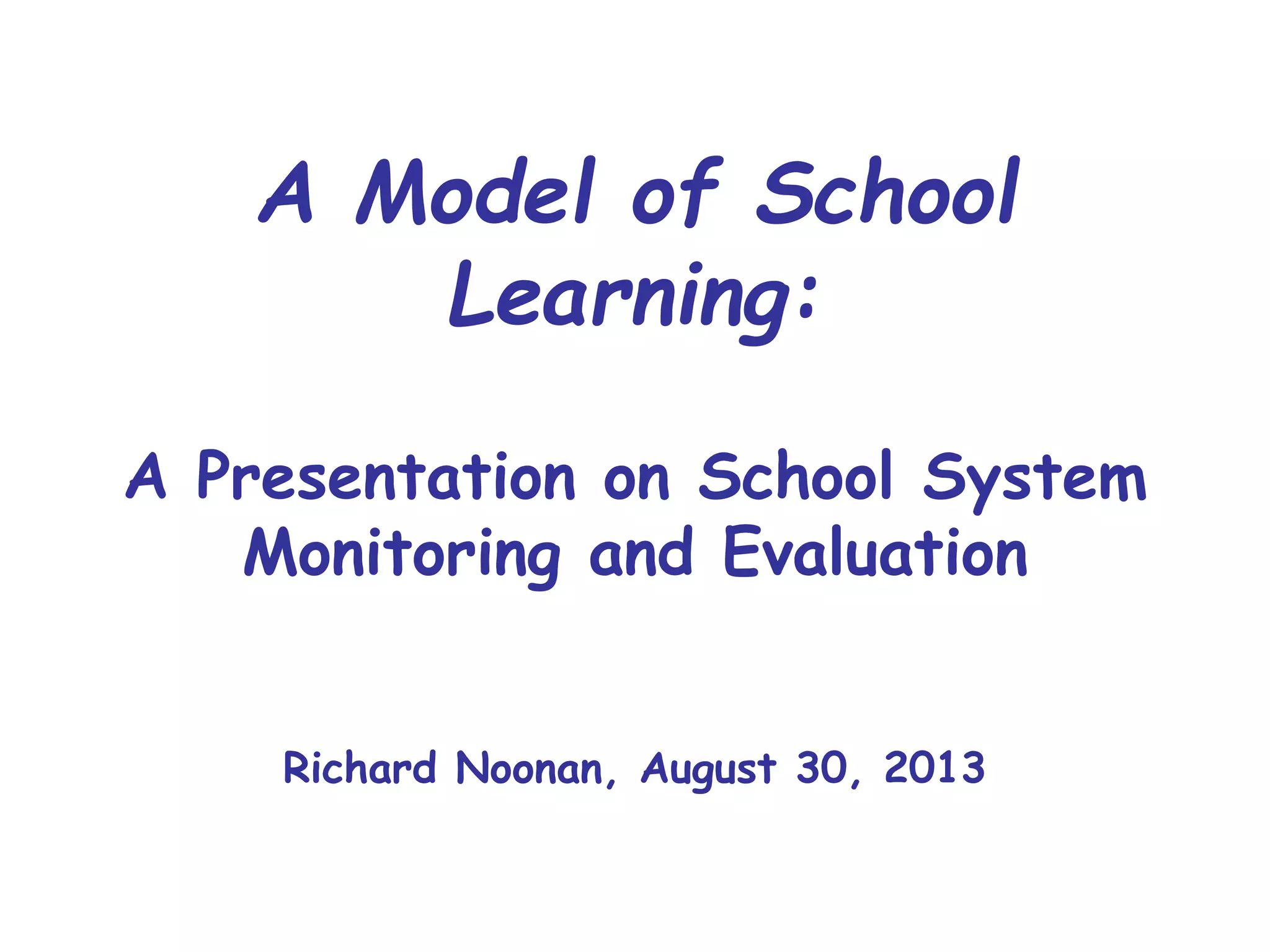 A Model of School Learning:

A Presentation on School System Monitoring and Evaluation

Richard Noonan, August 30, 2013